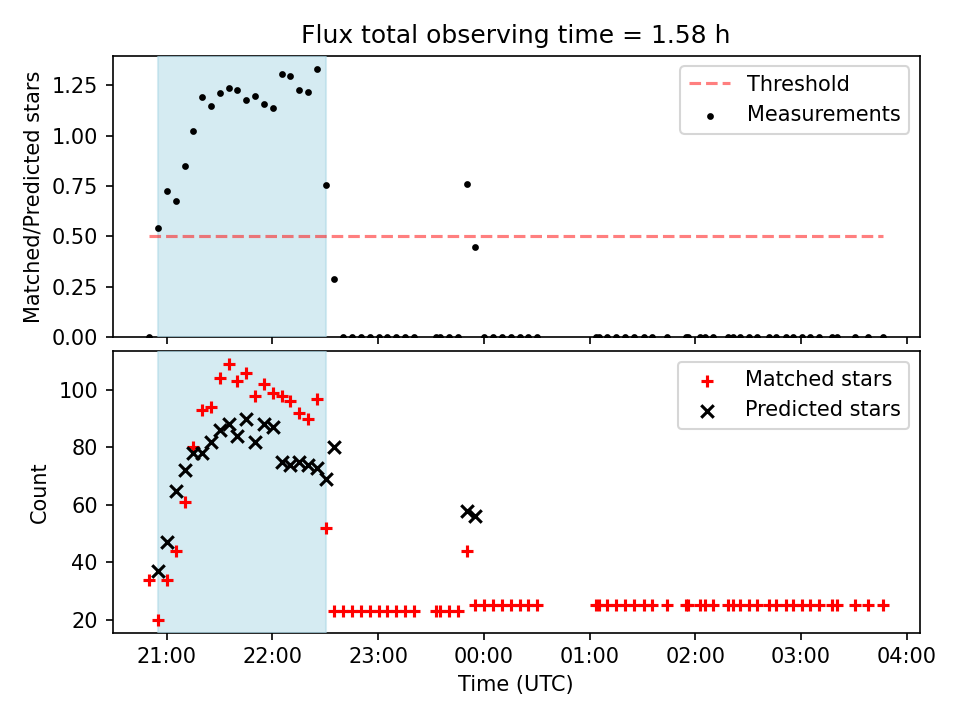 Flux total observing time = 1.58 h

Matched/Predicted stars

1.25
1.00
0.75
0.50
0.25
0.00

Threshold
Measurements

Count

100
80
60
40
20

Matched stars
Predicted stars

21:00
22:00
23:00
00:00
01:00
02:00
03:00
04:00

Time (UTC)